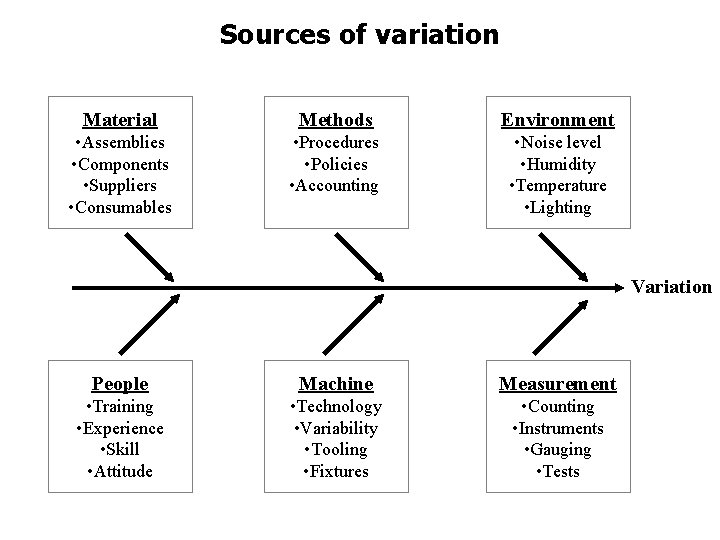 Sources of variation

Material
•Assemblies
•Components
•Suppliers
•Consumables

Methods
•Procedures
•Policies
•Accounting

Environment
•Noise level
•Humidity
•Temperature
•Lighting

Variation

People
•Training
•Experience
•Skill
•Attitude

Machine
•Technology
•Variability
•Tooling
•Fixtures

Measurement
•Counting
•Instruments
•Gauging
•Tests